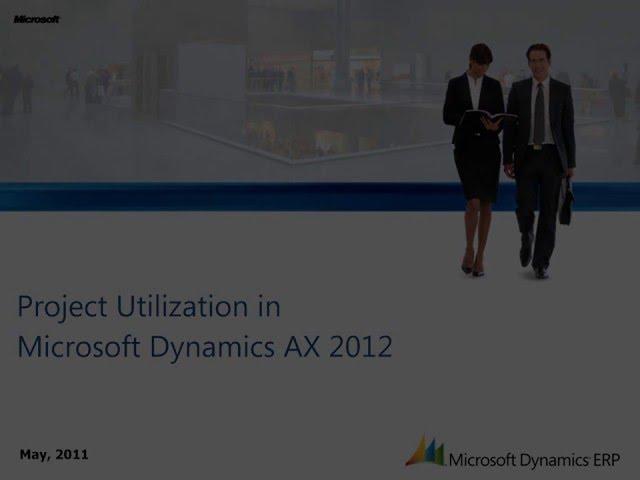 Microsoft

Project Utilization in
Microsoft Dynamics AX 2012

May, 2011

Microsoft Dynamics ERP